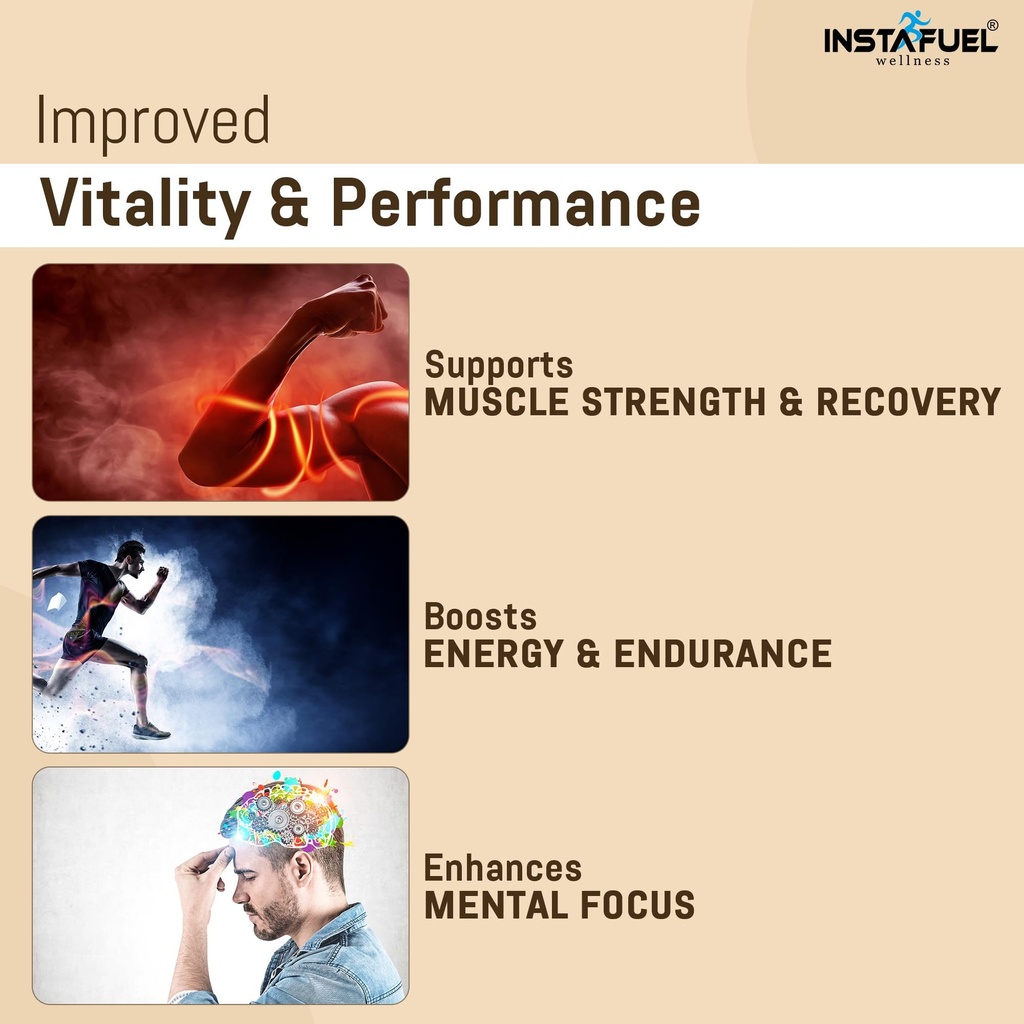 INSTAFUEL®
wellness

Improved

Vitality & Performance

Supports
MUSCLE STRENGTH & RECOVERY

Boosts
ENERGY & ENDURANCE

Enhances
MENTAL FOCUS